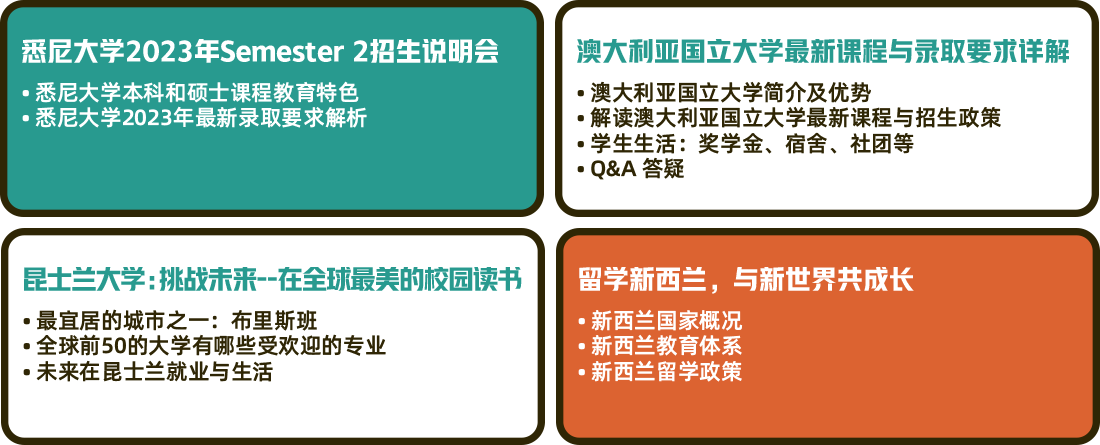 悉尼大学2023年Semester 2招生说明会

• 悉尼大学本科和硕士课程教育特色
• 悉尼大学2023年最新录取要求解析

澳大利亚国立大学最新课程与录取要求详解

• 澳大利亚国立大学简介及优势
• 解读澳大利亚国立大学最新课程与招生政策
• 学生生活：奖学金、宿舍、社团等
• Q&A 答疑

昆士兰大学：挑战未来--在全球最美的校园读书

• 最宜居的城市之一：布里斯班
• 全球前50的大学有哪些受欢迎的专业
• 未来在昆士兰就业与生活

留学新西兰，与新世界共成长

• 新西兰国家概况
• 新西兰教育体系
• 新西兰留学政策